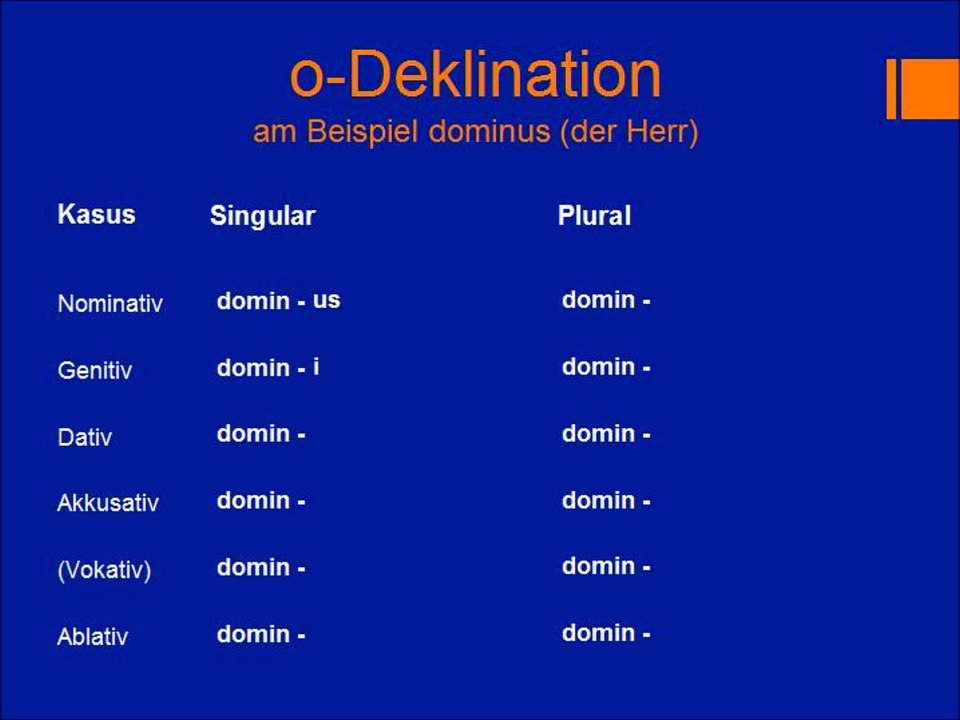 o-Deklination
am Beispiel dominus (der Herr)

| Kasus | Singular | Plural |
|---|---|---|
| Nominativ | domin - us | domin - |
| Genitiv | domin - i | domin - |
| Dativ | domin - | domin - |
| Akkusativ | domin - | domin - |
| (Vokativ) | domin - | domin - |
| Ablativ | domin - | domin - |